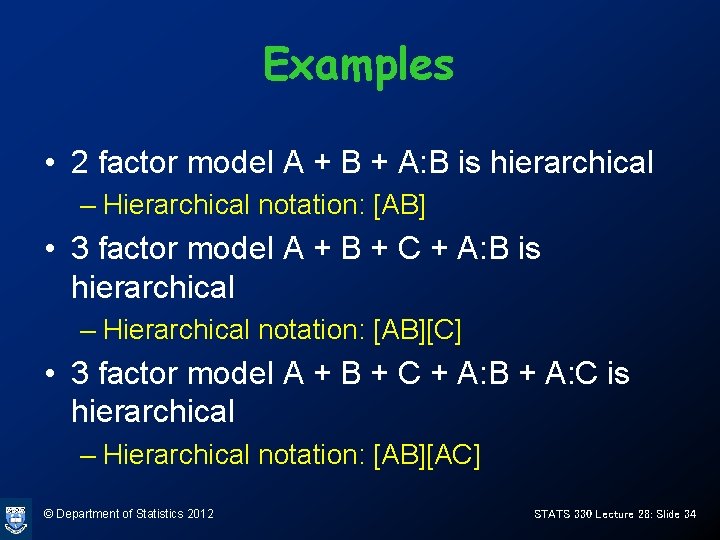 Examples

• 2 factor model A + B + A:B is hierarchical
– Hierarchical notation: [AB]

• 3 factor model A + B + C + A:B is hierarchical
– Hierarchical notation: [AB][C]

• 3 factor model A + B + C + A:B + A:C is hierarchical
– Hierarchical notation: [AB][AC]

© Department of Statistics 2012

STATS 330 Lecture 28: Slide 34